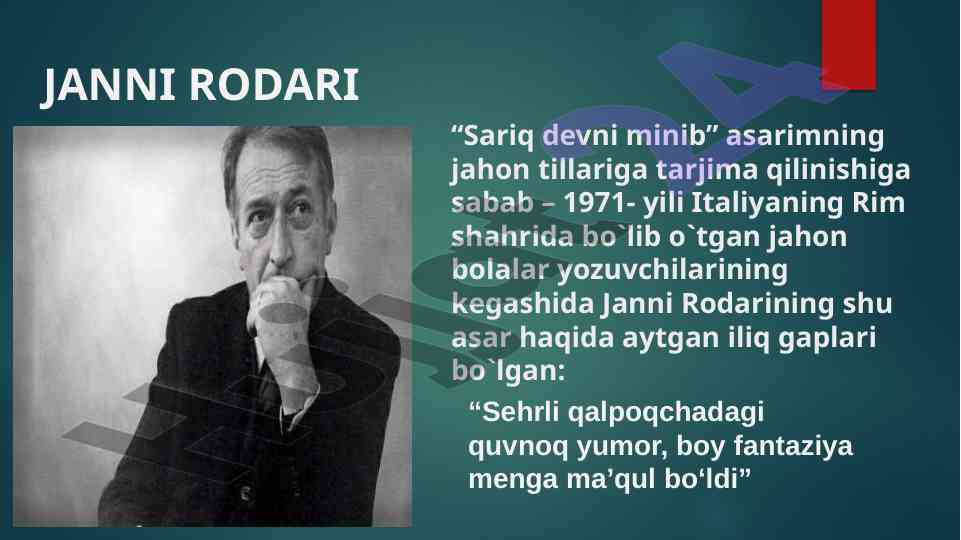 JANNI RODARI

“Sariq devni minib” asarimning jahon tillariga tarjima qilinishiga sabab – 1971- yili Italiyaning Rim shahrida bo`lib o`tgan jahon bolalar yozuvchilarining kegashida Janni Rodarining shu asar haqida aytgan iliq gaplari bo`lgan:

“Sehrli qalpoqchadagi quvnoq yumor, boy fantaziya menga ma’qul bo‘ldi”